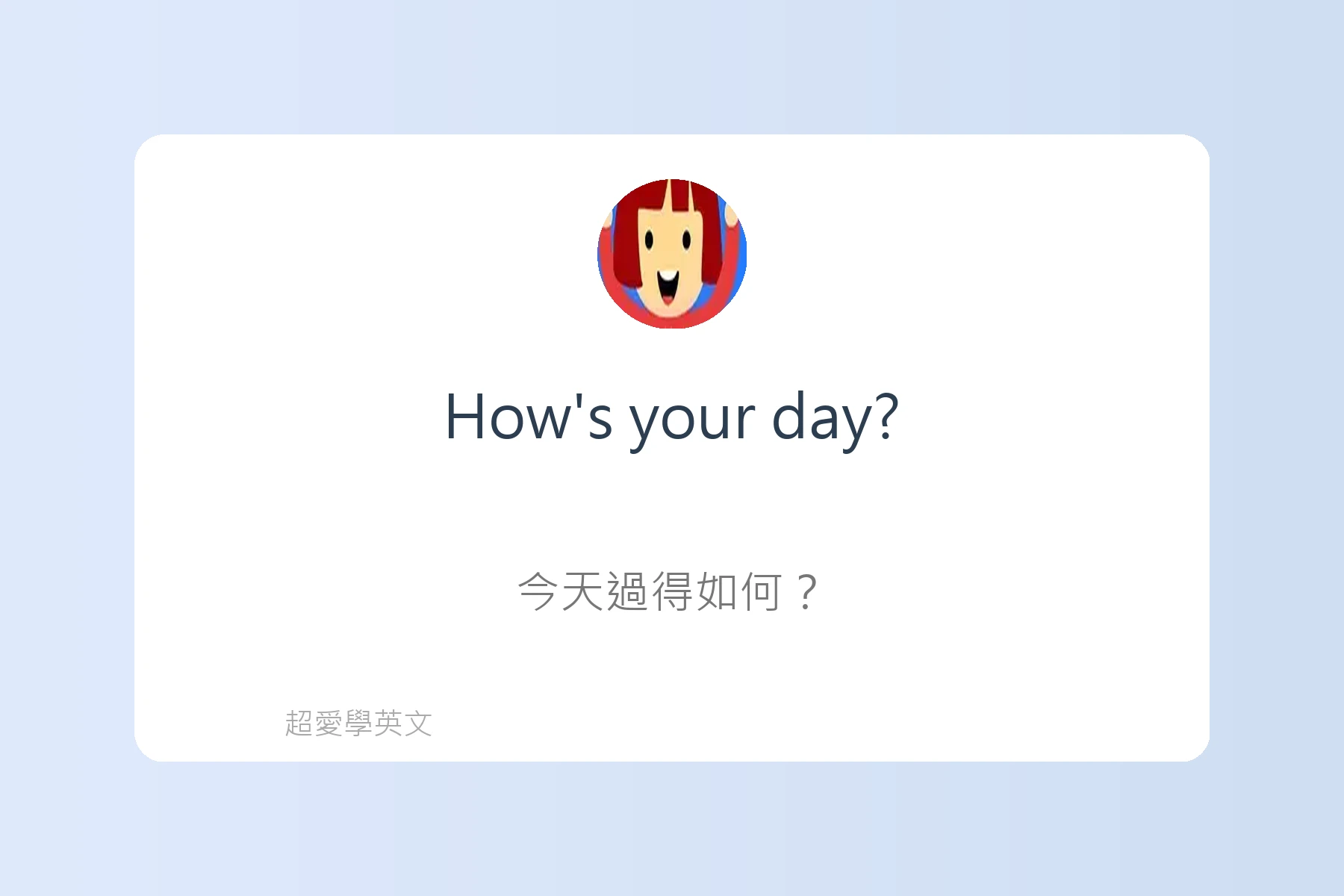 How's your day?

今天過得如何？

超愛學英文